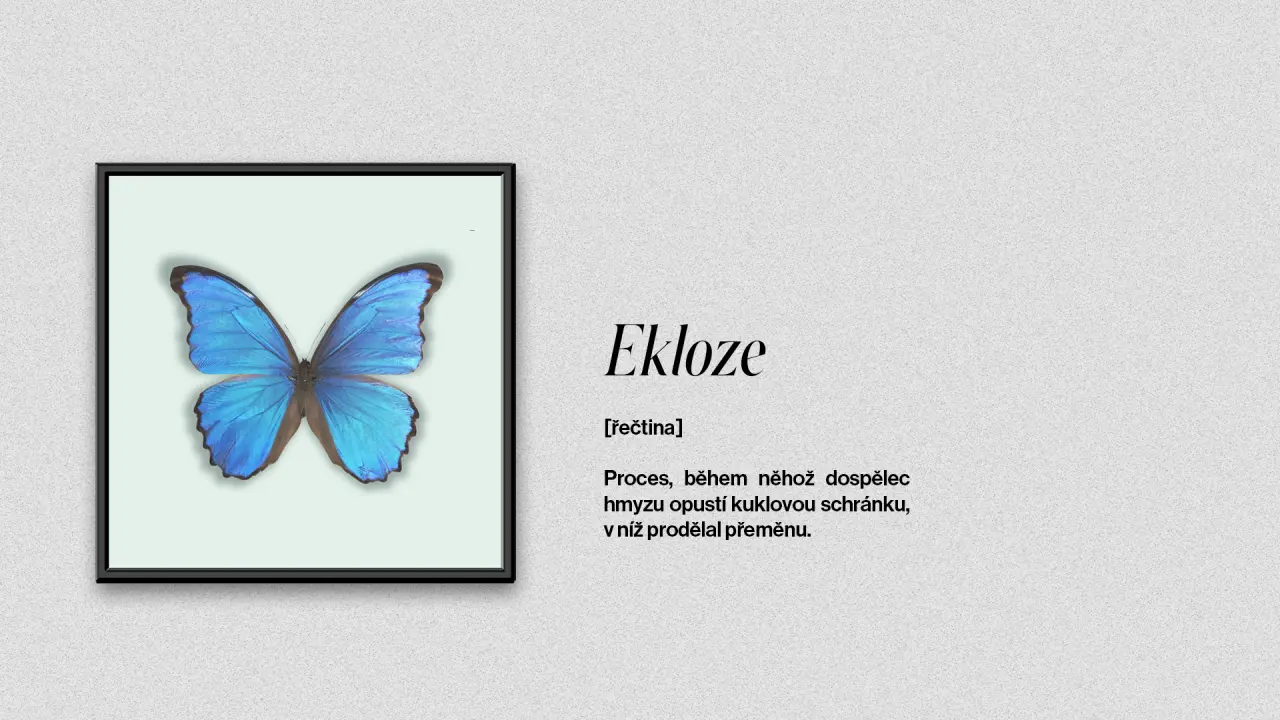 Ekloze

[řečtina]

Proces, během něhož dospělec hmyzu opustí kuklovou schránku, v níž prodělal přeměnu.